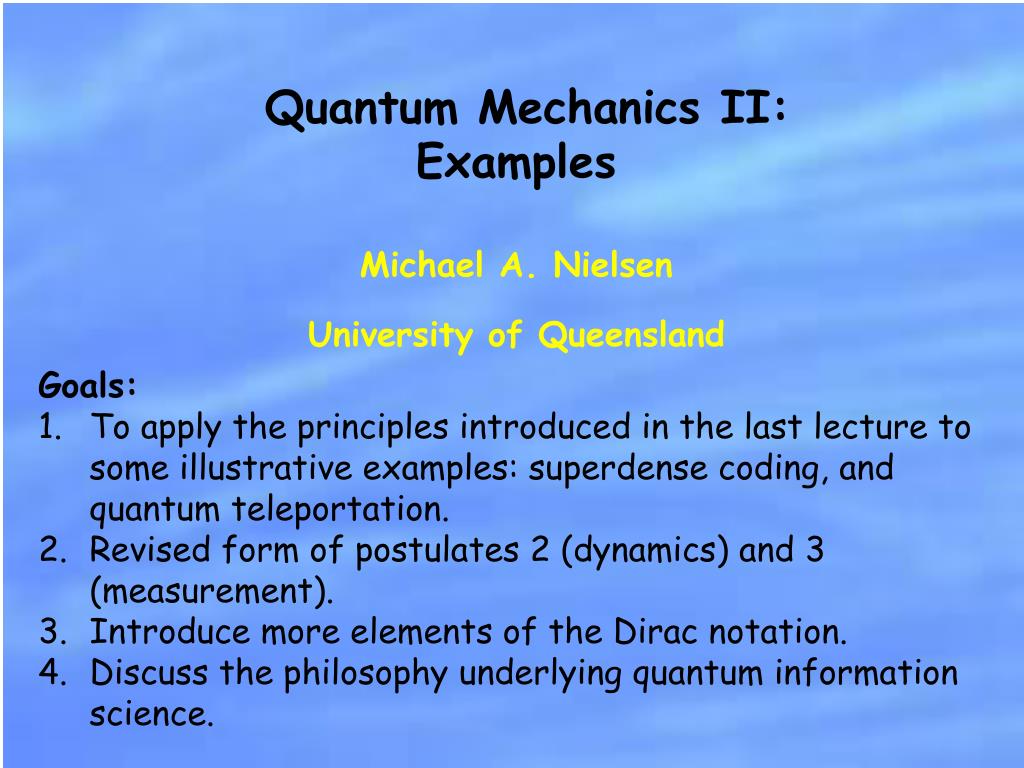 Quantum Mechanics II: Examples

Michael A. Nielsen

University of Queensland

Goals:
1. To apply the principles introduced in the last lecture to some illustrative examples: superdense coding, and quantum teleportation.
2. Revised form of postulates 2 (dynamics) and 3 (measurement).
3. Introduce more elements of the Dirac notation.
4. Discuss the philosophy underlying quantum information science.